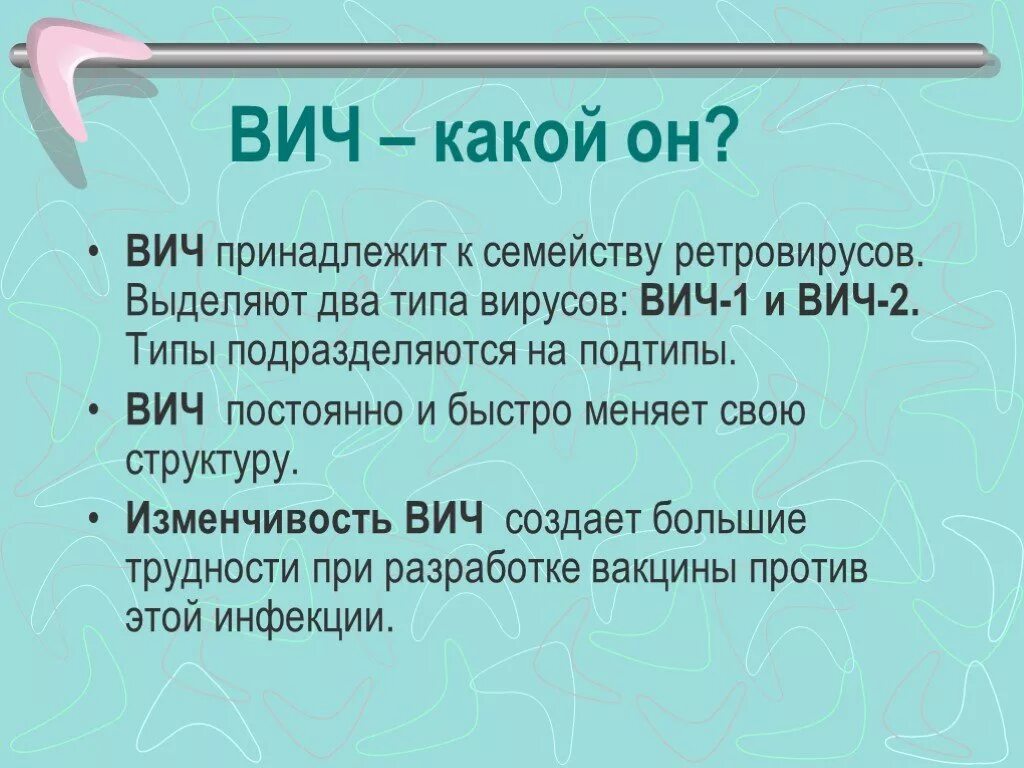 ВИЧ – какой он?

• ВИЧ принадлежит к семейству ретровирусов. Выделяют два типа вирусов: ВИЧ-1 и ВИЧ-2. Типы подразделяются на подтипы.

• ВИЧ постоянно и быстро меняет свою структуру.

• Изменчивость ВИЧ создает большие трудности при разработке вакцины против этой инфекции.